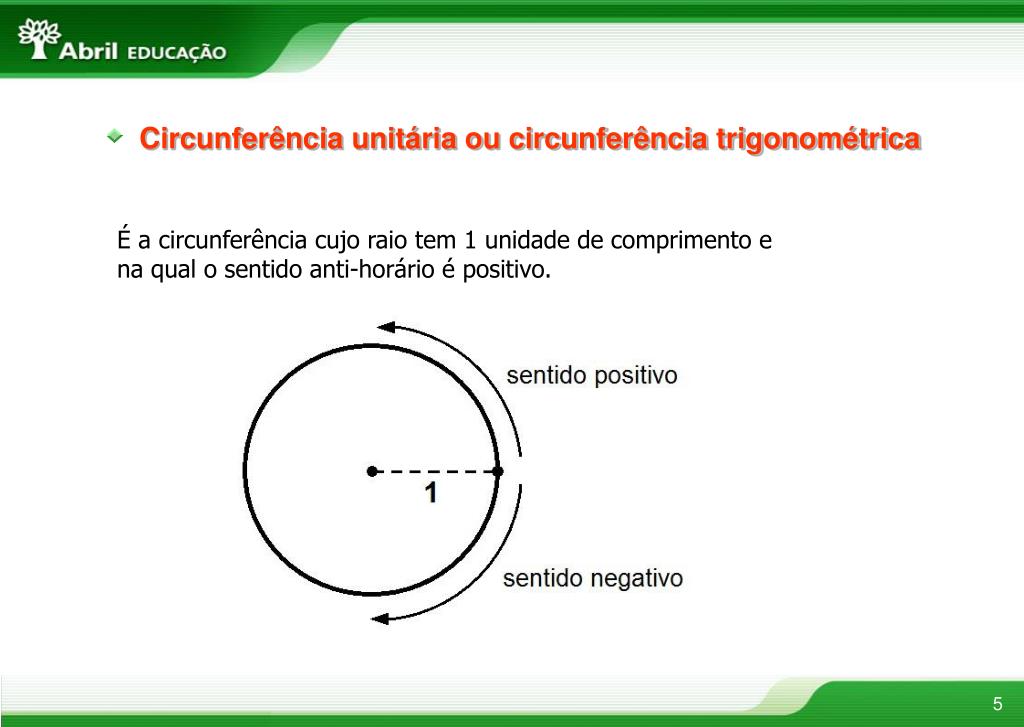 Abril EDUCAÇÃO

Circunferência unitária ou circunferência trigonométrica

É a circunferência cujo raio tem 1 unidade de comprimento e na qual o sentido anti-horário é positivo.

sentido positivo

1

sentido negativo

5